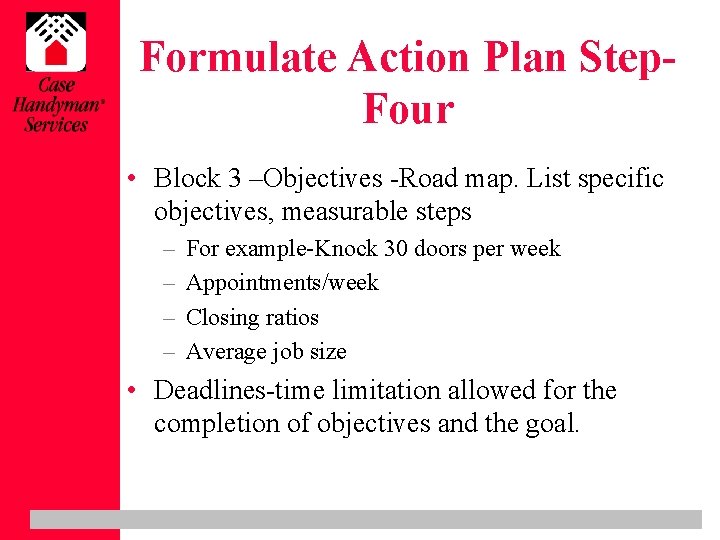 Case Handyman® Services

Formulate Action Plan Step-Four

• Block 3 –Objectives -Road map. List specific objectives, measurable steps
– For example-Knock 30 doors per week
– Appointments/week
– Closing ratios
– Average job size

• Deadlines-time limitation allowed for the completion of objectives and the goal.